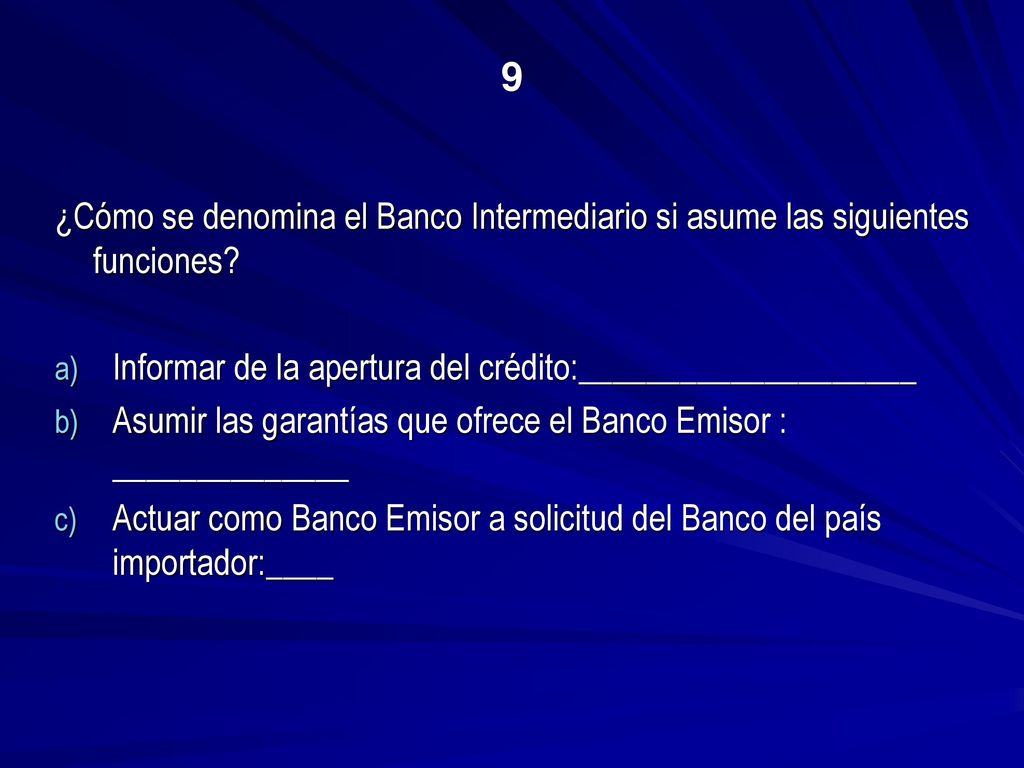 9

¿Cómo se denomina el Banco Intermediario si asume las siguientes funciones?

a) Informar de la apertura del crédito:____________________
b) Asumir las garantías que ofrece el Banco Emisor : ______________
c) Actuar como Banco Emisor a solicitud del Banco del país importador:____